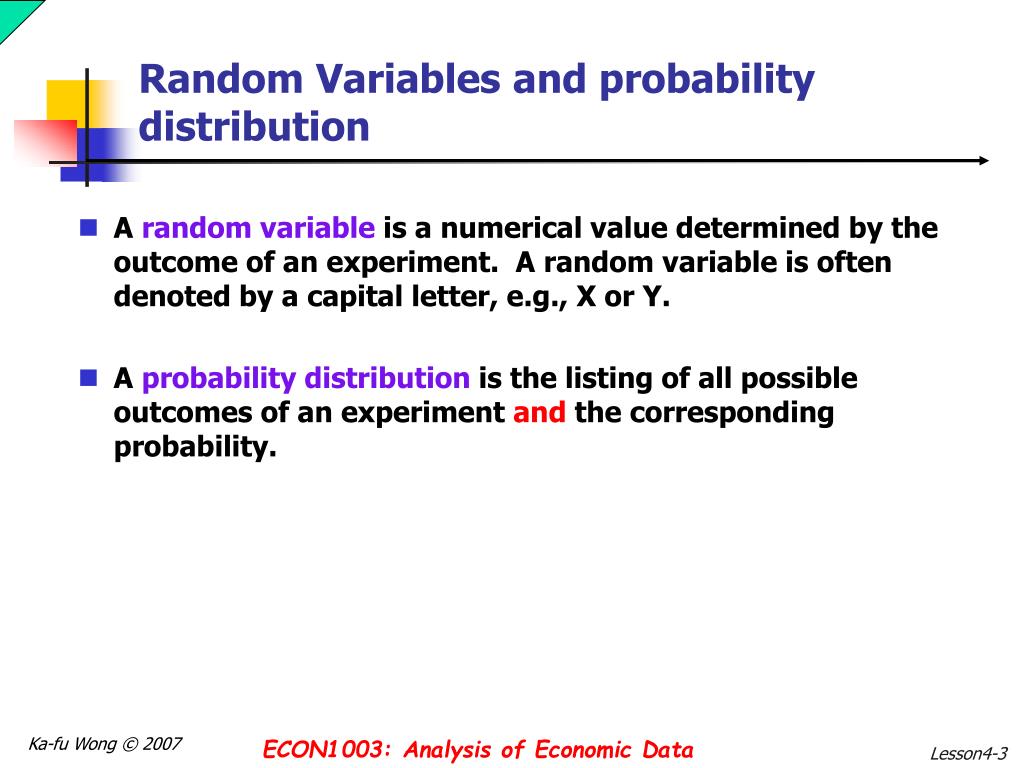 Random Variables and probability distribution

A random variable is a numerical value determined by the outcome of an experiment.  A random variable is often denoted by a capital letter, e.g., X or Y.

A probability distribution is the listing of all possible outcomes of an experiment and the corresponding probability.

Ka-fu Wong © 2007

ECON1003: Analysis of Economic Data

Lesson4-3